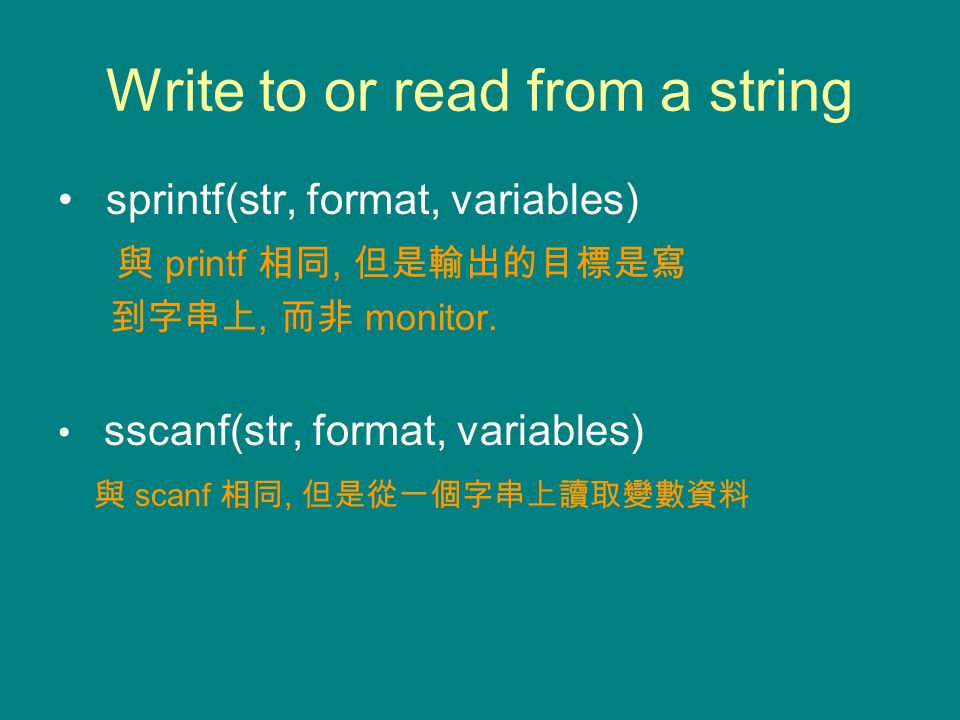 Write to or read from a string

• sprintf(str, format, variables)

與 printf 相同, 但是輸出的目標是寫到字串上, 而非 monitor.

• sscanf(str, format, variables)

與 scanf 相同, 但是從一個字串上讀取變數資料